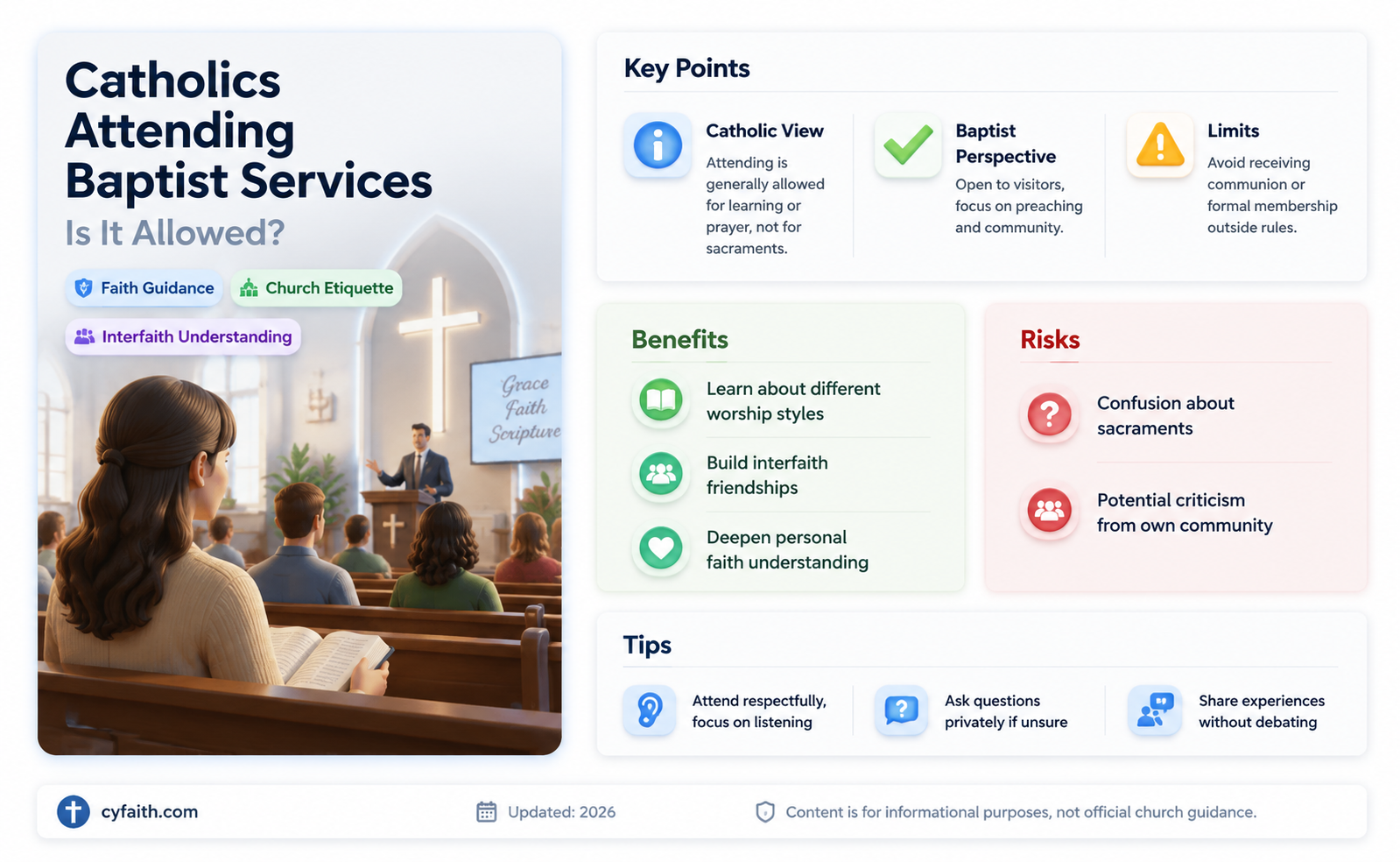 Catholics Attending Baptist Services
Is It Allowed?

Faith Guidance
Church Etiquette
Interfaith Understanding

Grace
Faith
Scripture

Key Points

Catholic View
Attending is generally allowed for learning or prayer, not for sacraments.

Baptist Perspective
Open to visitors, focus on preaching and community.

Limits
Avoid receiving communion or formal membership outside rules.

Benefits

Learn about different worship styles

Build interfaith friendships

Deepen personal faith understanding

Risks

Confusion about sacraments

Potential criticism from own community

Tips

Attend respectfully, focus on listening

Ask questions privately if unsure

Share experiences without debating

cyfaith.com
Updated: 2026
Content is for informational purposes, not official church guidance.